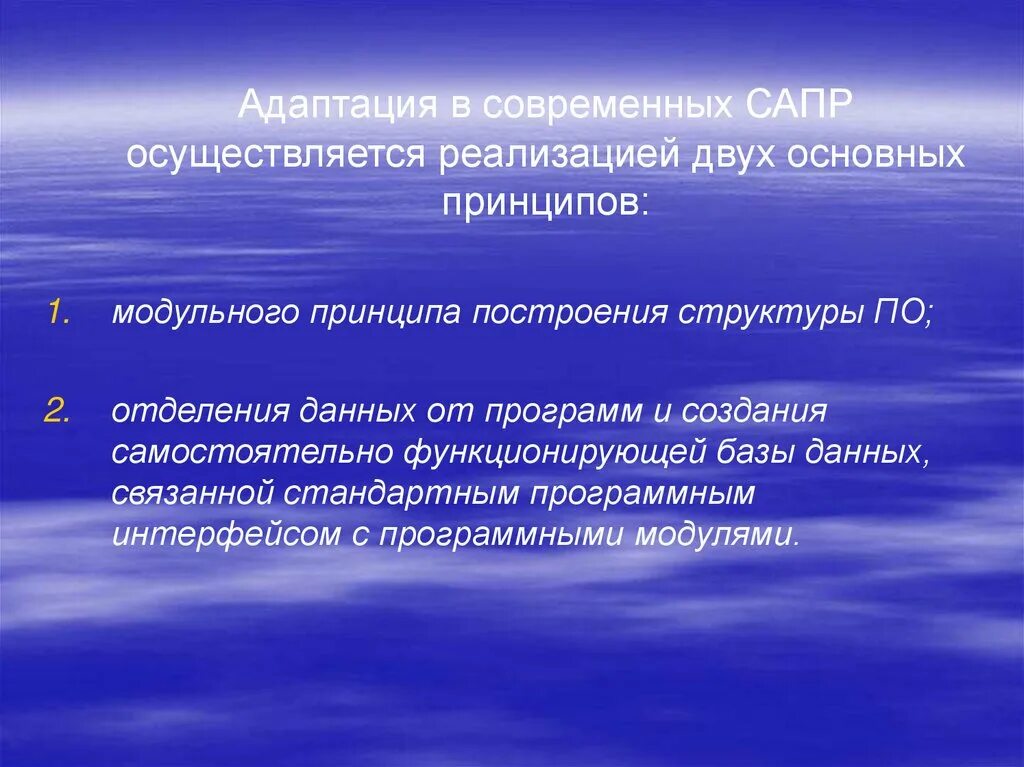 Адаптация в современных САПР осуществляется реализацией двух основных принципов:

1. модульного принципа построения структуры ПО;

2. отделения данных от программ и создания самостоятельно функционирующей базы данных, связанной стандартным программным интерфейсом с программными модулями.